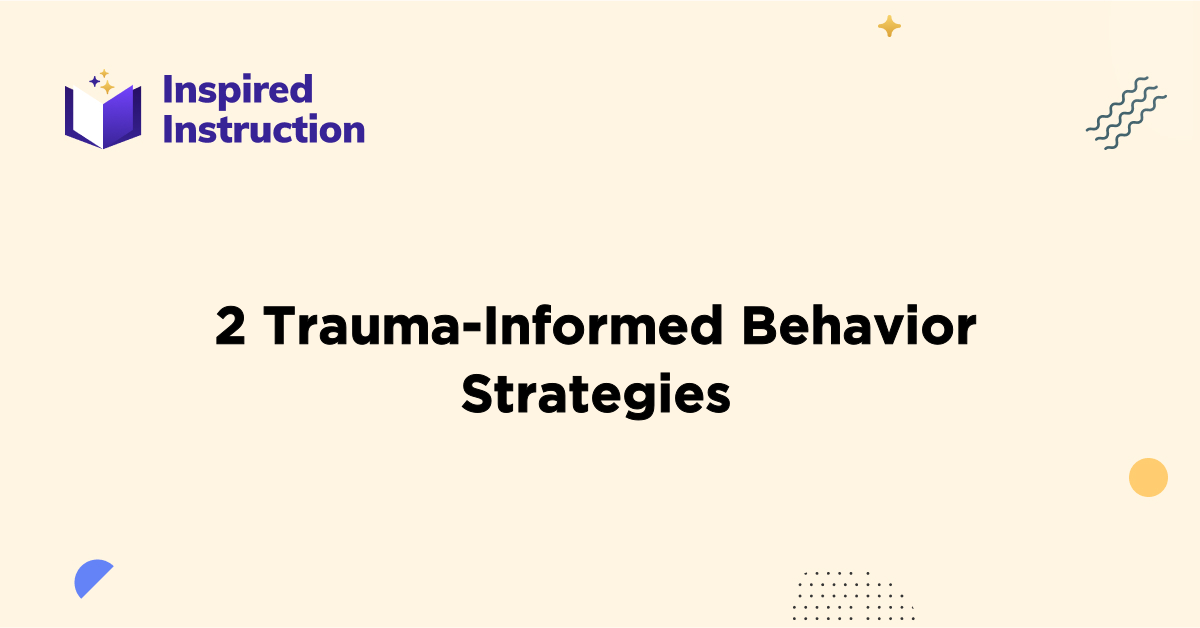 Inspired Instruction

2 Trauma-Informed Behavior Strategies